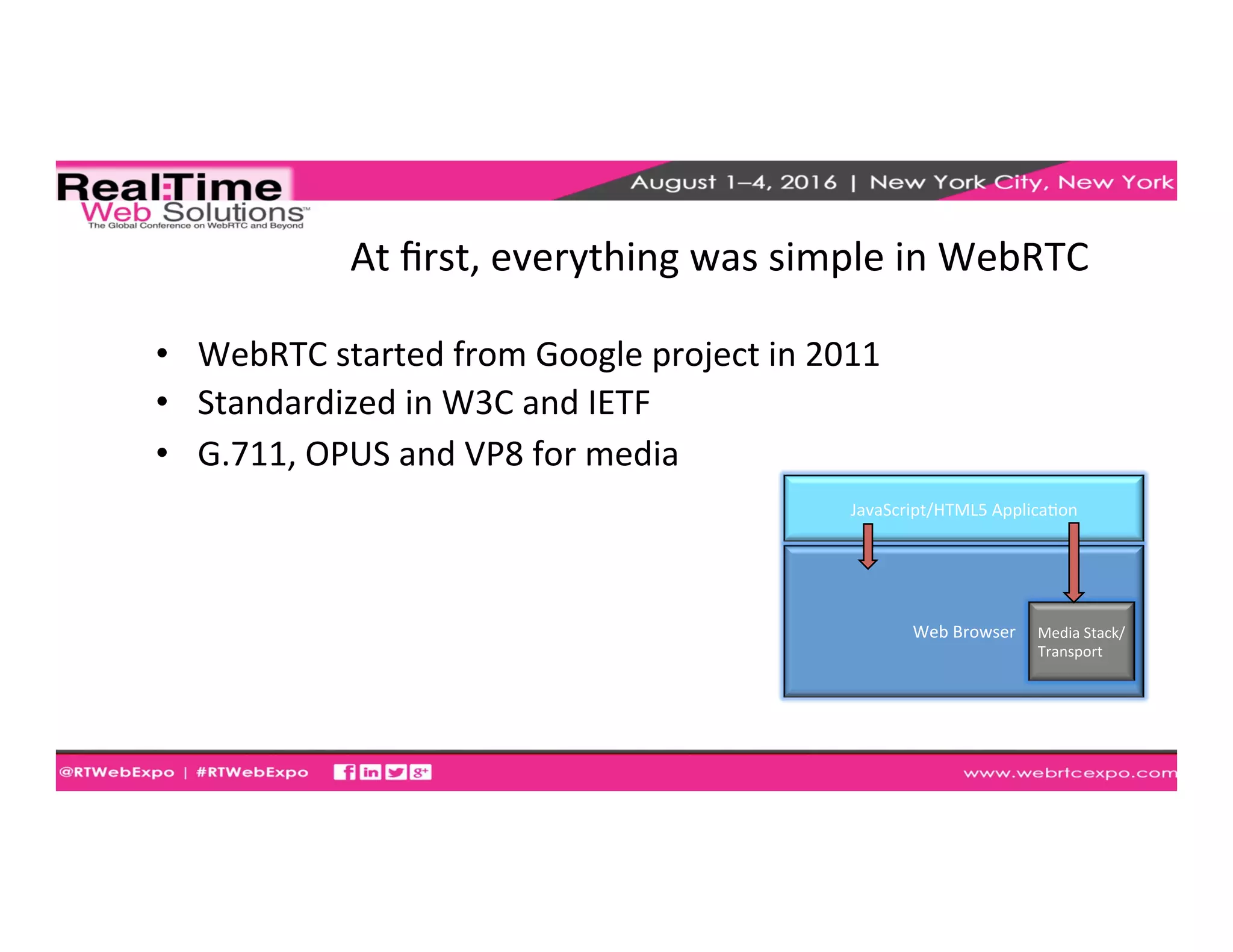 Real:Time
Web Solutions™
The Global Conference on WebRTC and Beyond

August 1–4, 2016 | New York City, New York

At first, everything was simple in WebRTC

• WebRTC started from Google project in 2011
• Standardized in W3C and IETF
• G.711, OPUS and VP8 for media

JavaScript/HTML5 Application

Web Browser

Media Stack/ Transport

@RTWebExpo | #RTWebExpo

www.webrtcexpo.com